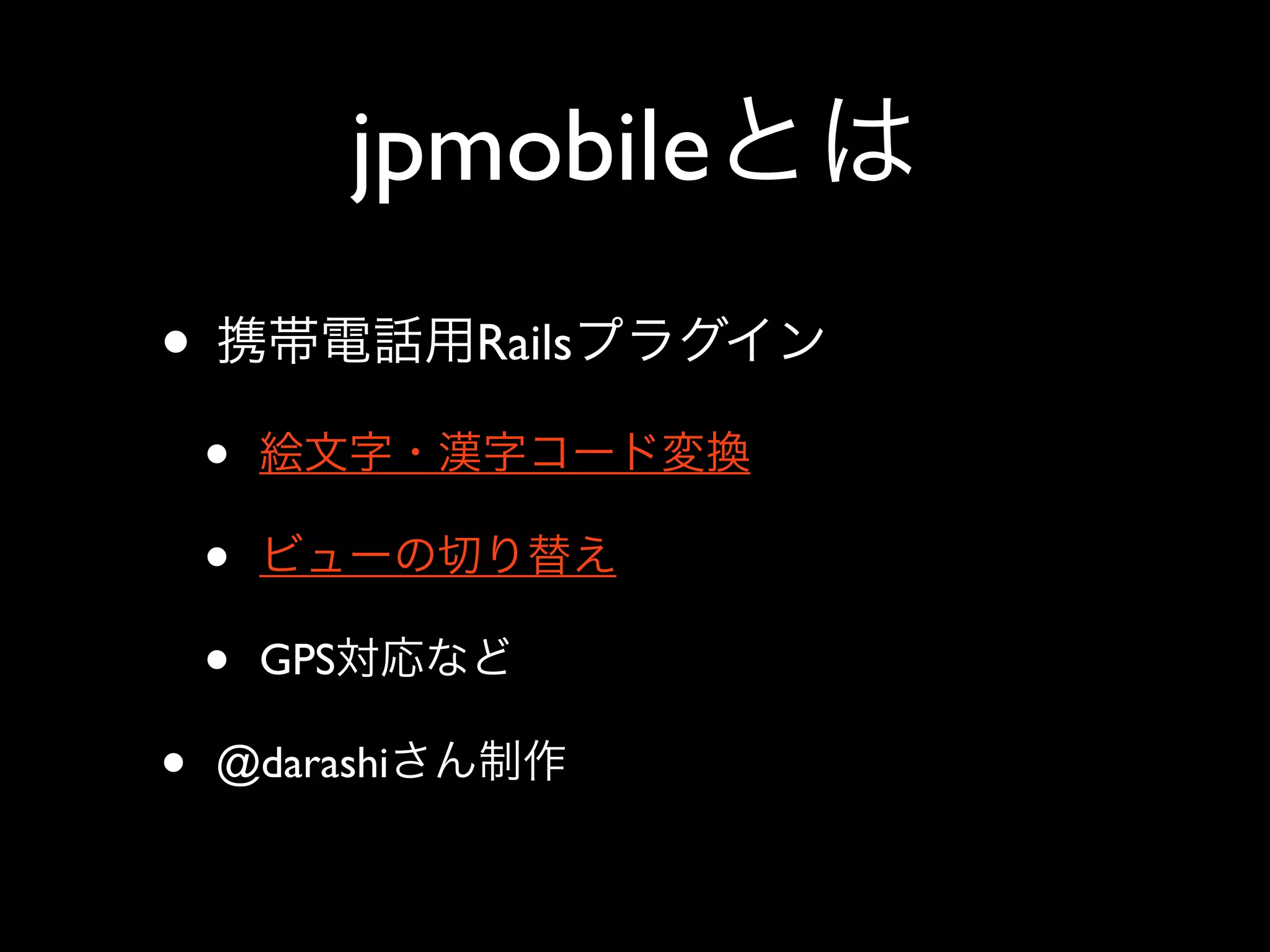 jpmobileとは

• 携帯電話用Railsプラグイン
  • 絵文字・漢字コード変換
  • ビューの切り替え
  • GPS対応など
• @darashiさん制作